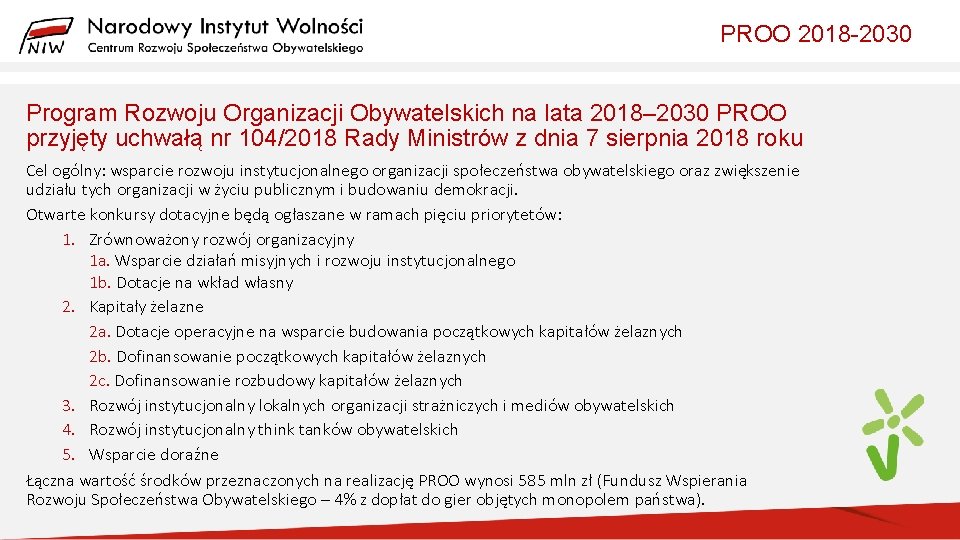 NIW Narodowy Instytut Wolności
Centrum Rozwoju Społeczeństwa Obywatelskiego

PROO 2018-2030

Program Rozwoju Organizacji Obywatelskich na lata 2018–2030 PROO przyjęty uchwałą nr 104/2018 Rady Ministrów z dnia 7 sierpnia 2018 roku

Cel ogólny: wsparcie rozwoju instytucjonalnego organizacji społeczeństwa obywatelskiego oraz zwiększenie udziału tych organizacji w życiu publicznym i budowaniu demokracji.

Otwarte konkursy dotacyjne będą ogłaszane w ramach pięciu priorytetów:

1. Zrównoważony rozwój organizacyjny
1a. Wsparcie działań misyjnych i rozwoju instytucjonalnego
1b. Dotacje na wkład własny
2. Kapitały żelazne
2a. Dotacje operacyjne na wsparcie budowania początkowych kapitałów żelaznych
2b. Dofinansowanie początkowych kapitałów żelaznych
2c. Dofinansowanie rozbudowy kapitałów żelaznych
3. Rozwój instytucjonalny lokalnych organizacji strażniczych i mediów obywatelskich
4. Rozwój instytucjonalny think tanków obywatelskich
5. Wsparcie doraźne

Łączna wartość środków przeznaczonych na realizację PROO wynosi 585 mln zł (Fundusz Wspierania Rozwoju Społeczeństwa Obywatelskiego – 4% z dopłat do gier objętych monopolem państwa).